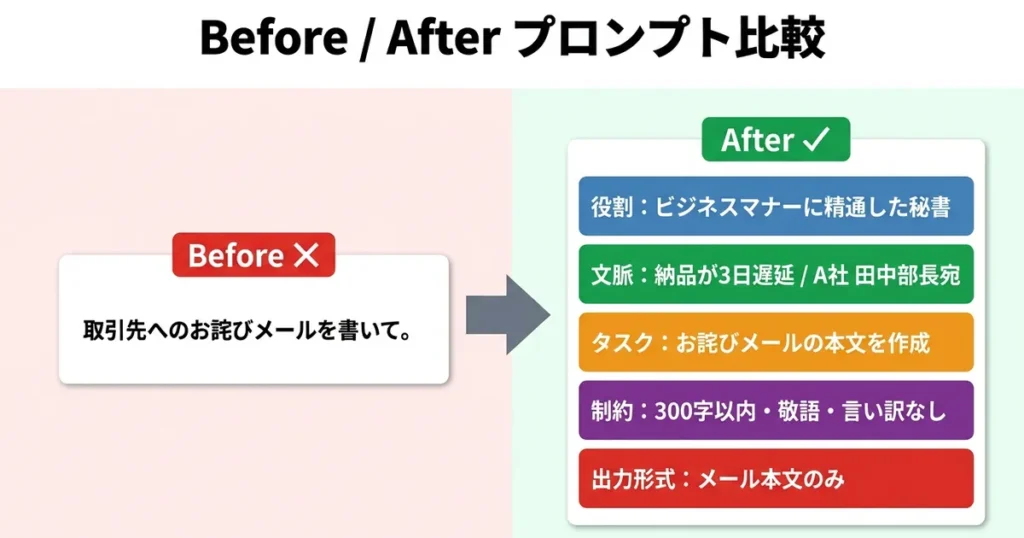 Before / After プロンプト比較

Before ✕

取引先へのお詫びメールを書いて。

After ✓

役割：ビジネスマナーに精通した秘書

文脈：納品が3日遅延 / A社 田中部長宛

タスク：お詫びメールの本文を作成

制約：300字以内・敬語・言い訳なし

出力形式：メール本文のみ